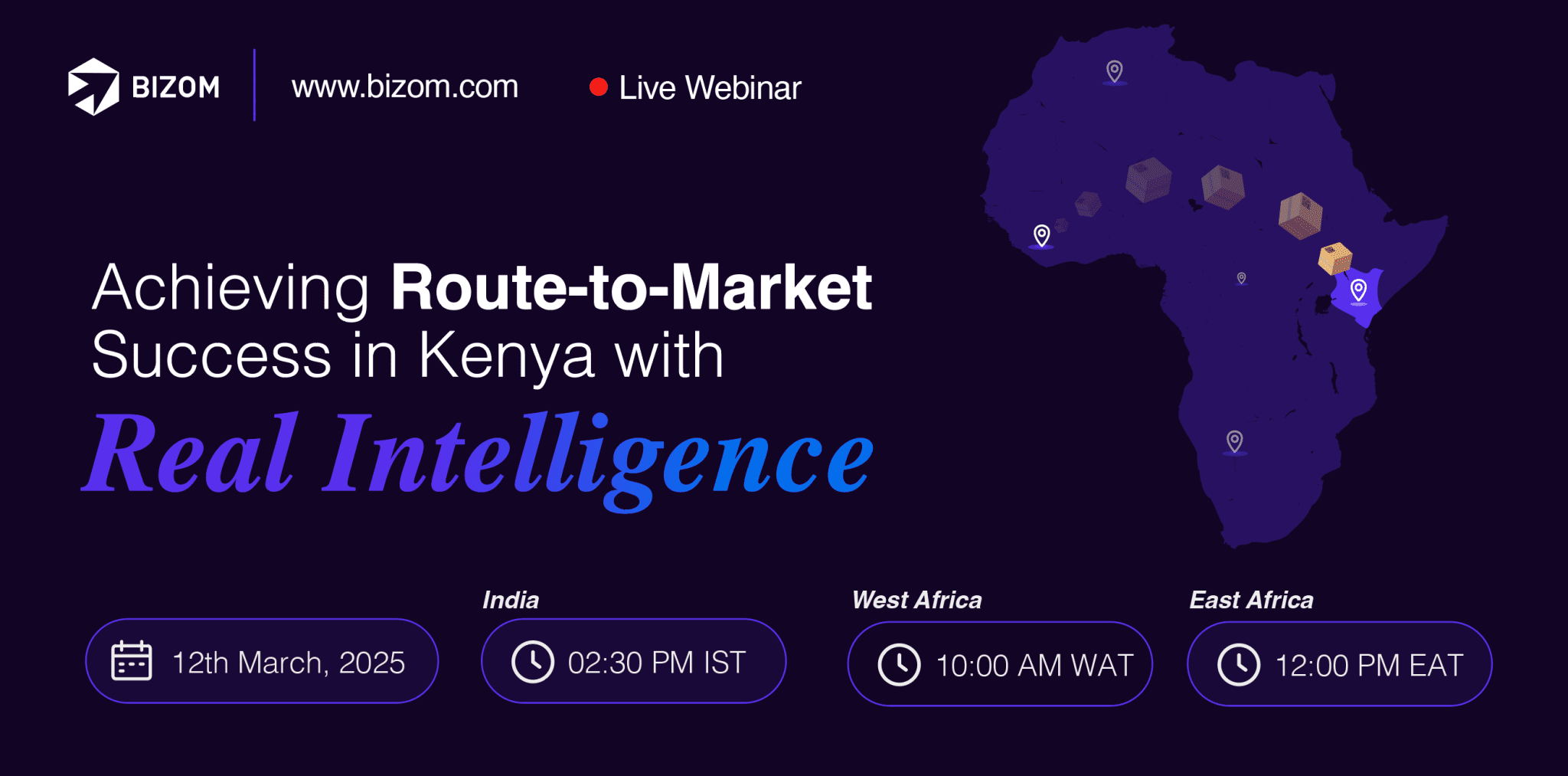 BIZOM www.bizom.com Live Webinar

Achieving Route-to-Market Success in Kenya with Real Intelligence

12th March, 2025

India
02:30 PM IST

West Africa
10:00 AM WAT

East Africa
12:00 PM EAT